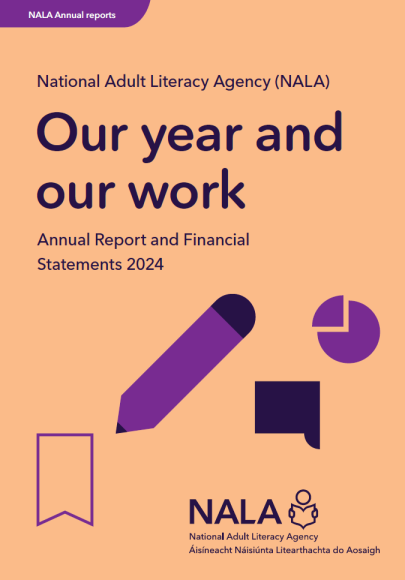 NALA Annual reports

National Adult Literacy Agency (NALA)

Our year and our work

Annual Report and Financial Statements 2024

NALA

National Adult Literacy Agency
Áisíneacht Náisiúnta Litearthachta do Aosaigh